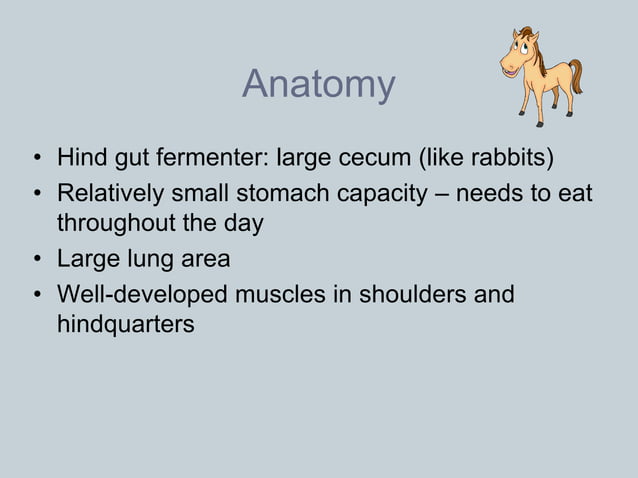 Anatomy

• Hind gut fermenter: large cecum (like rabbits)
• Relatively small stomach capacity – needs to eat throughout the day
• Large lung area
• Well-developed muscles in shoulders and hindquarters